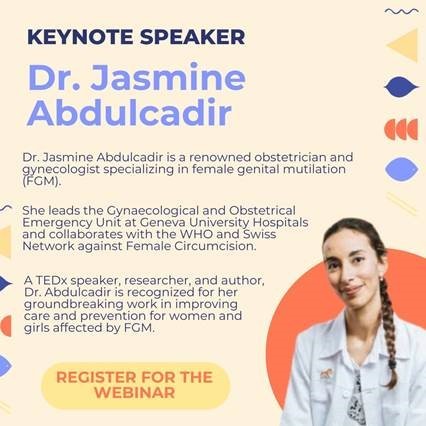 KEYNOTE SPEAKER

Dr. Jasmine Abdulcadir

Dr. Jasmine Abdulcadir is a renowned obstetrician and gynecologist specializing in female genital mutilation (FGM).

She leads the Gynaecological and Obstetrical Emergency Unit at Geneva University Hospitals and collaborates with the WHO and Swiss Network against Female Circumcision.

A TEDx speaker, researcher, and author, Dr. Abdulcadir is recognized for her groundbreaking work in improving care and prevention for women and girls affected by FGM.

REGISTER FOR THE WEBINAR